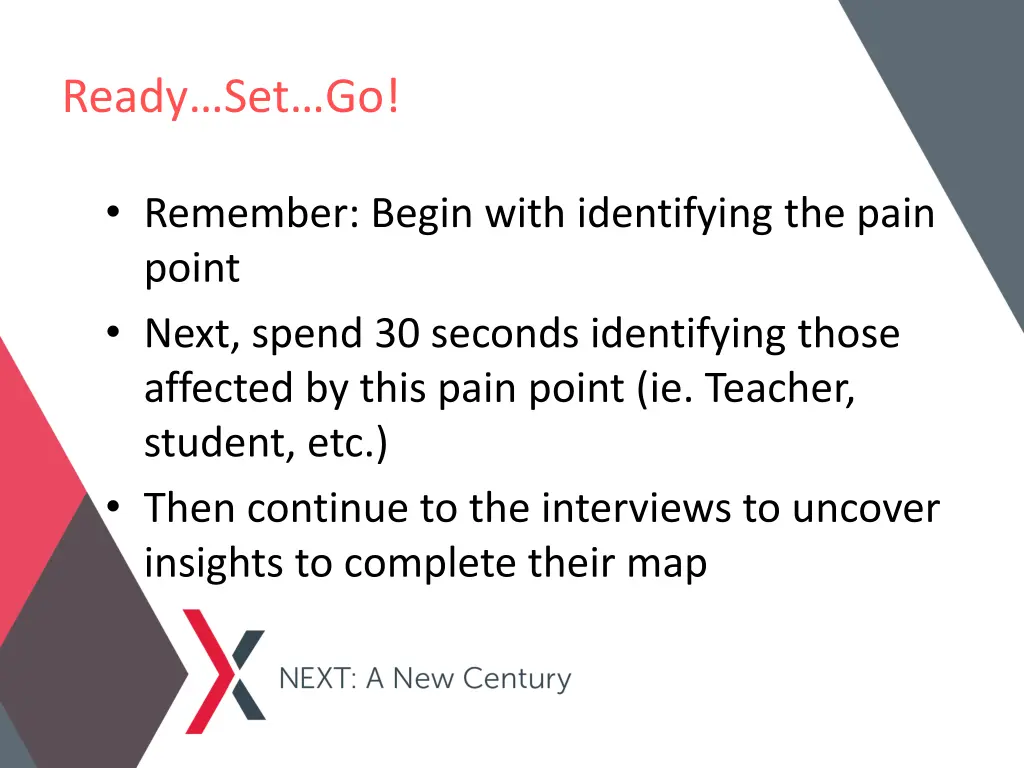 Ready…Set…Go!

• Remember: Begin with identifying the pain point
• Next, spend 30 seconds identifying those affected by this pain point (ie. Teacher, student, etc.)
• Then continue to the interviews to uncover insights to complete their map

NEXT: A New Century